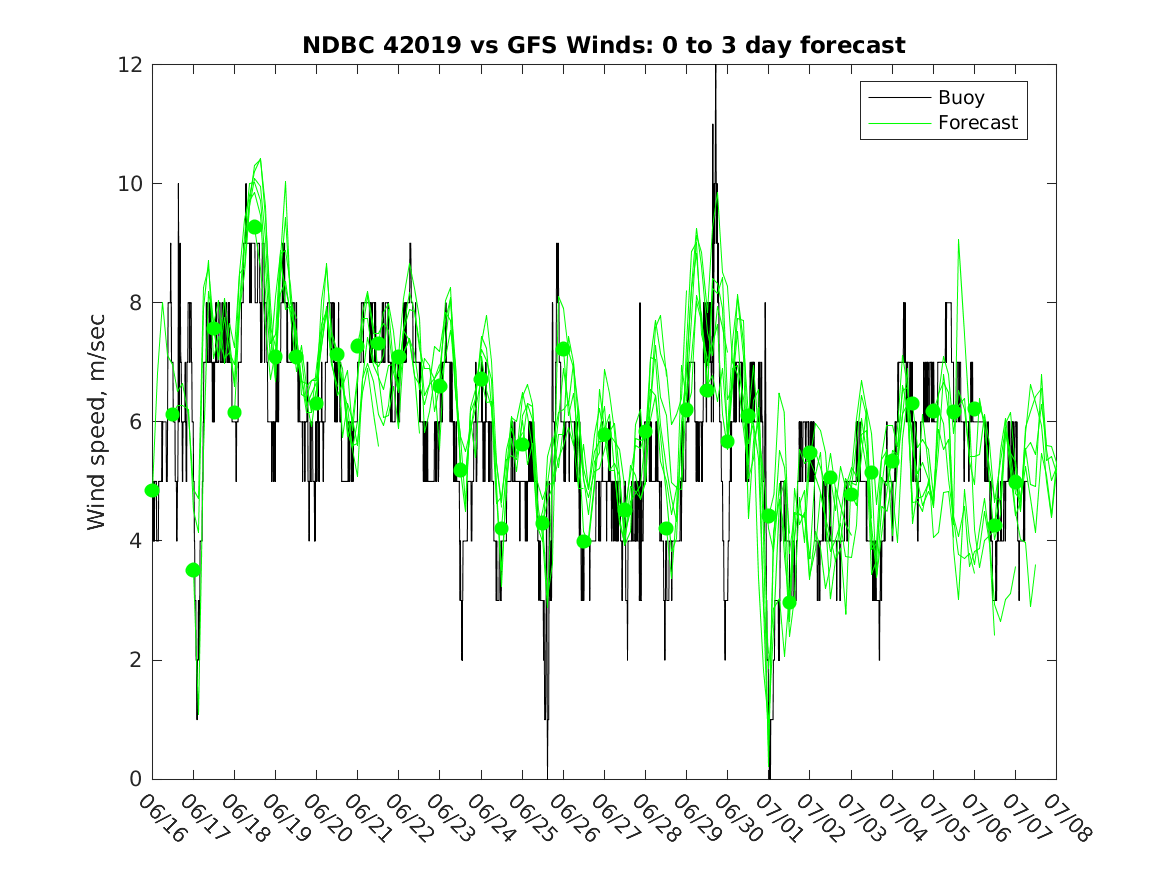 NDBC 42019 vs GFS Winds: 0 to 3 day forecast

Buoy
Forecast

Wind speed, m/sec

12
10
8
6
4
2
0

06/16 06/17 06/18 06/19 06/20 06/21 06/22 06/23 06/24 06/25 06/26 06/27 06/28 06/29 06/30 07/01 07/02 07/03 07/04 07/05 07/06 07/07 07/08